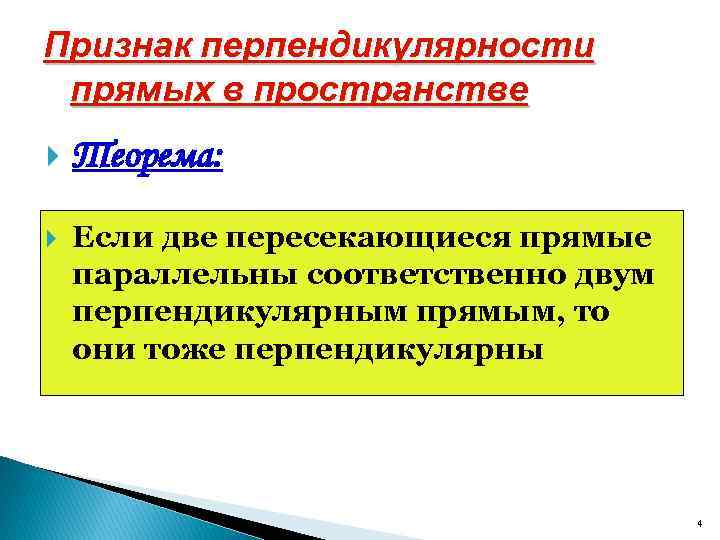 Признак перпендикулярности прямых в пространстве

Теорема:

Если две пересекающиеся прямые параллельны соответственно двум перпендикулярным прямым, то они тоже перпендикулярны

4